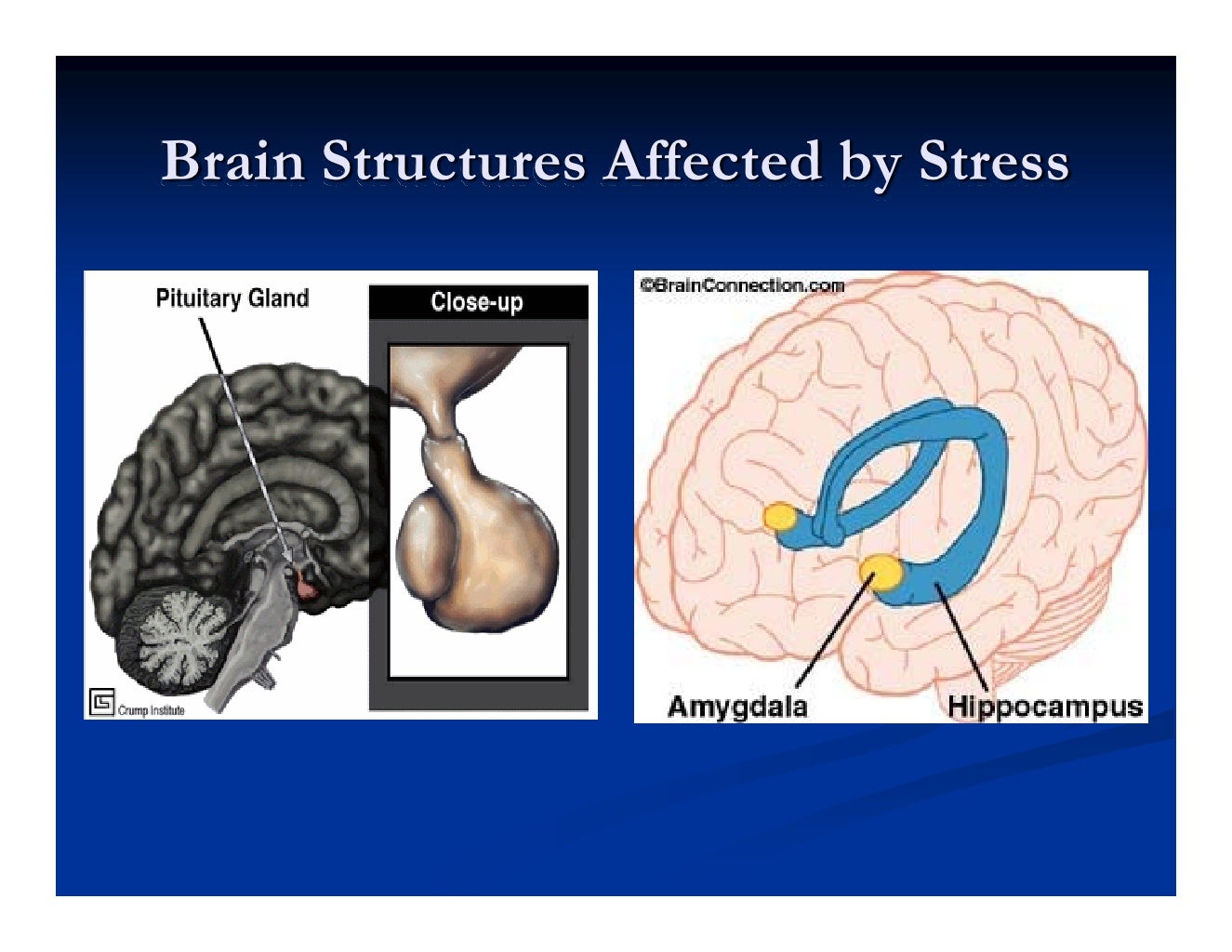 Brain Structures Affected by Stress

Pituitary Gland

Close-up

Crump Institute

©BrainConnection.com

Amygdala

Hippocampus